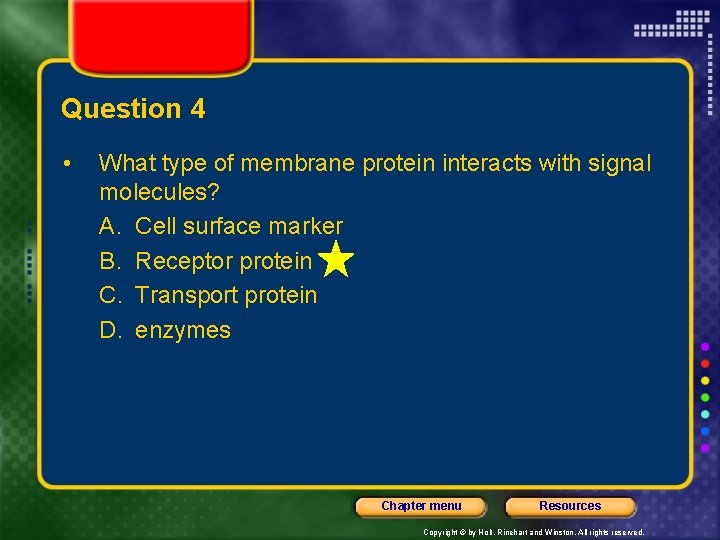 Question 4

• What type of membrane protein interacts with signal molecules?

A. Cell surface marker

B. Receptor protein

C. Transport protein

D. enzymes

Chapter menu

Resources

Copyright © by Holt, Rinehart and Winston. All rights reserved.